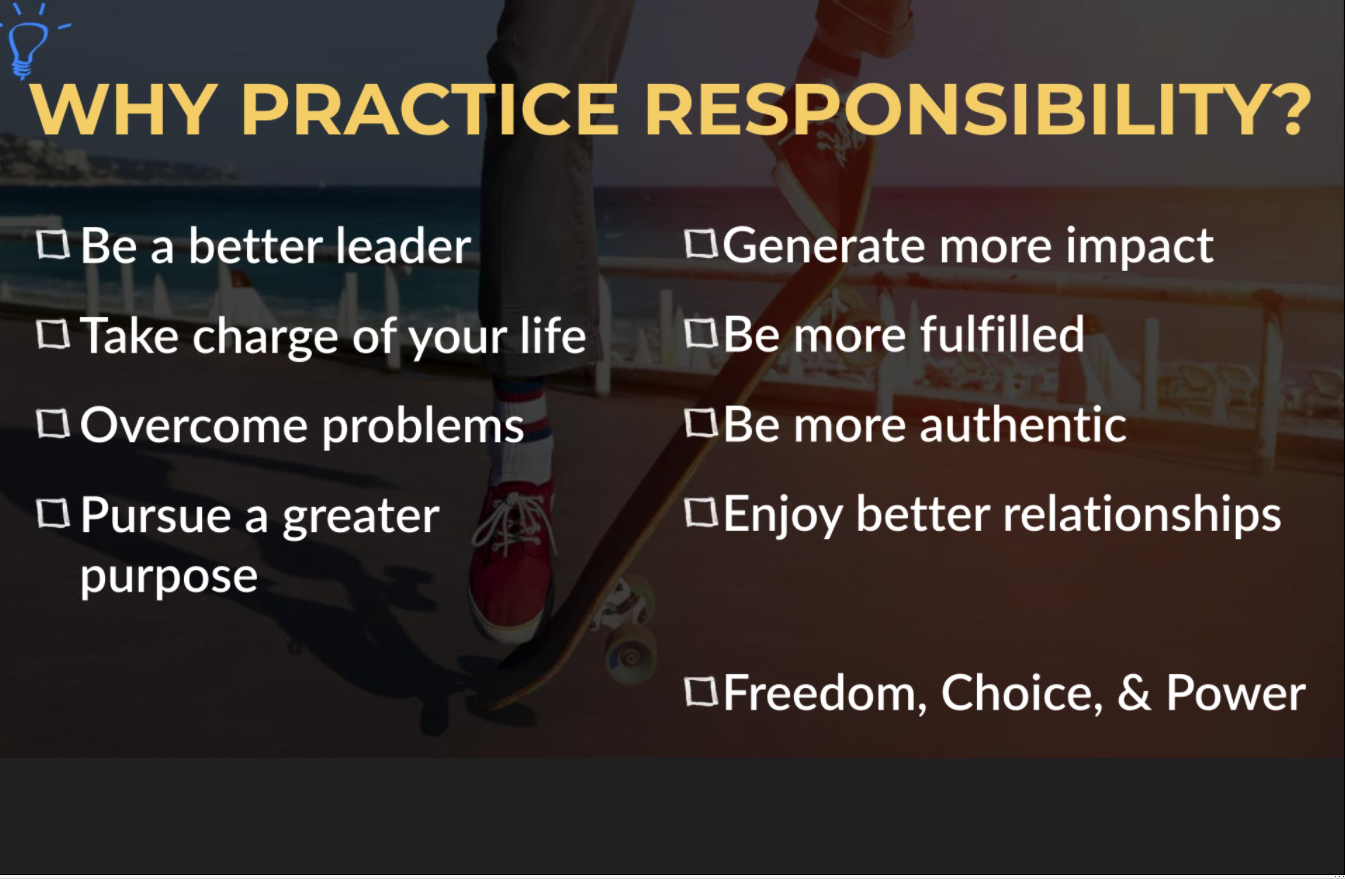 WHY PRACTICE RESPONSIBILITY?

☐ Be a better leader

☐ Take charge of your life

☐ Overcome problems

☐ Pursue a greater purpose

☐ Generate more impact

☐ Be more fulfilled

☐ Be more authentic

☐ Enjoy better relationships

☐ Freedom, Choice, & Power